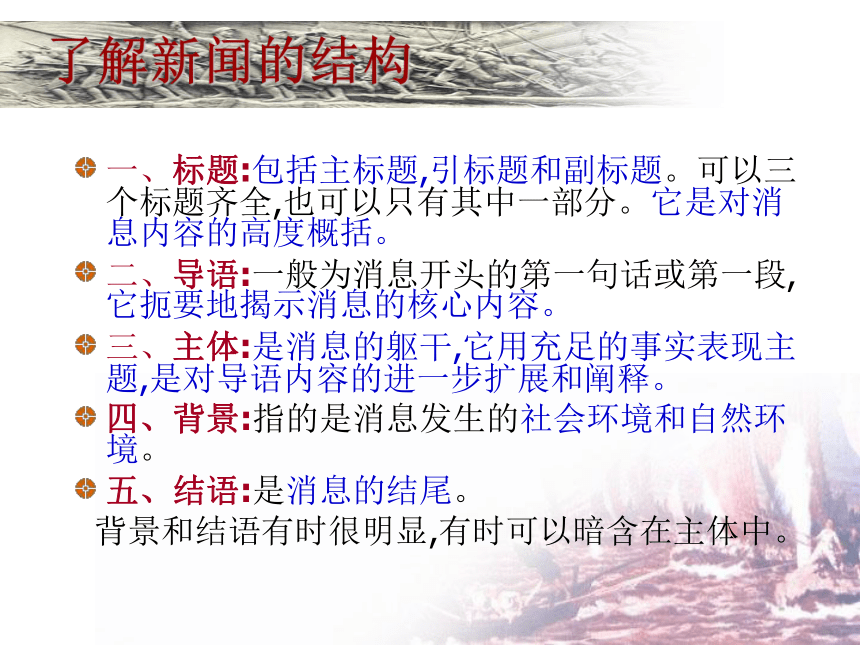 了解新闻的结构

一、标题:包括主标题,引标题和副标题。可以三个标题齐全,也可以只有其中一部分。它是对消息内容的高度概括。

二、导语:一般为消息开头的第一句话或第一段,它扼要地揭示消息的核心内容。

三、主体:是消息的躯干,它用充足的事实表现主题,是对导语内容的进一步扩展和阐释。

四、背景:指的是消息发生的社会环境和自然环境。

五、结语:是消息的结尾。

背景和结语有时很明显,有时可以暗含在主体中。